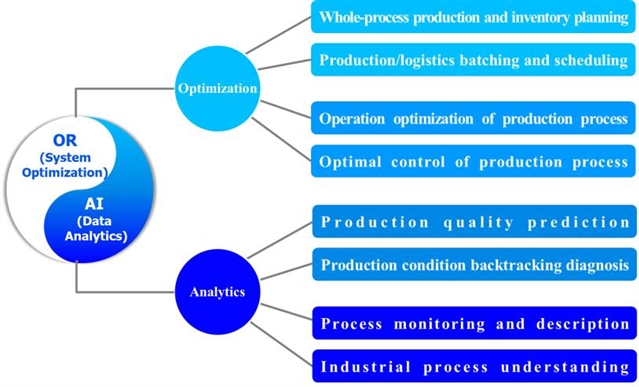 OR
(System Optimization)

AI
(Data Analytics)

Optimization

Whole-process production and inventory planning

Production/logistics batching and scheduling

Operation optimization of production process

Optimal control of production process

Analytics

Production quality prediction

Production condition backtracking diagnosis

Process monitoring and description

Industrial process understanding